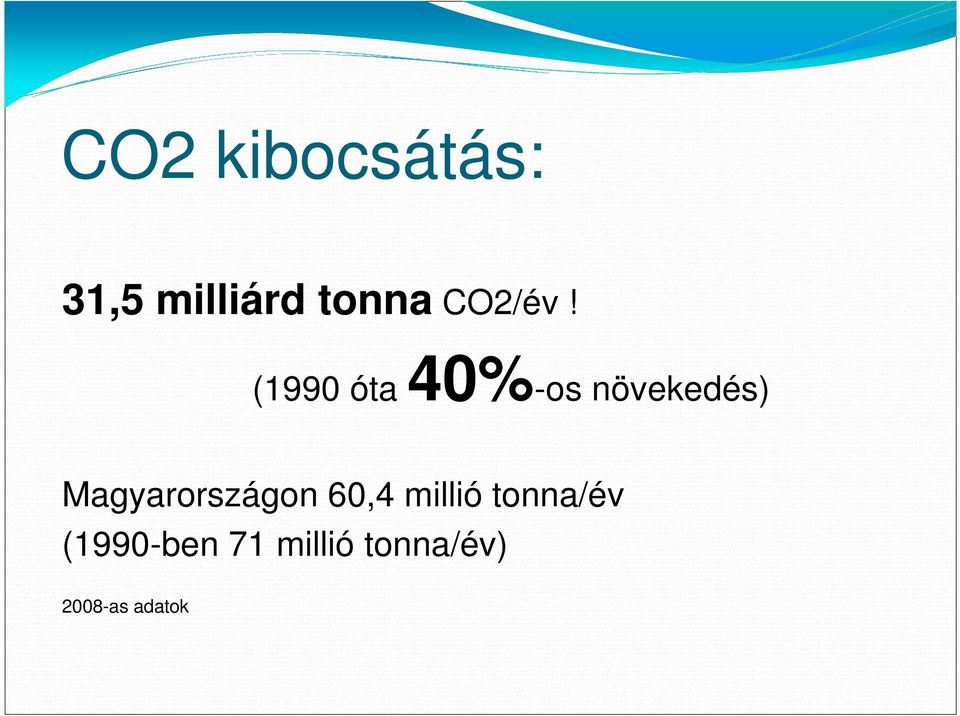 CO2 kibocsátás:

31,5 milliárd tonna CO2/év !

(1990 óta 40%-os növekedés)

Magyarországon 60,4 millió tonna/év
(1990-ben 71 millió tonna/év)

2008-as adatok